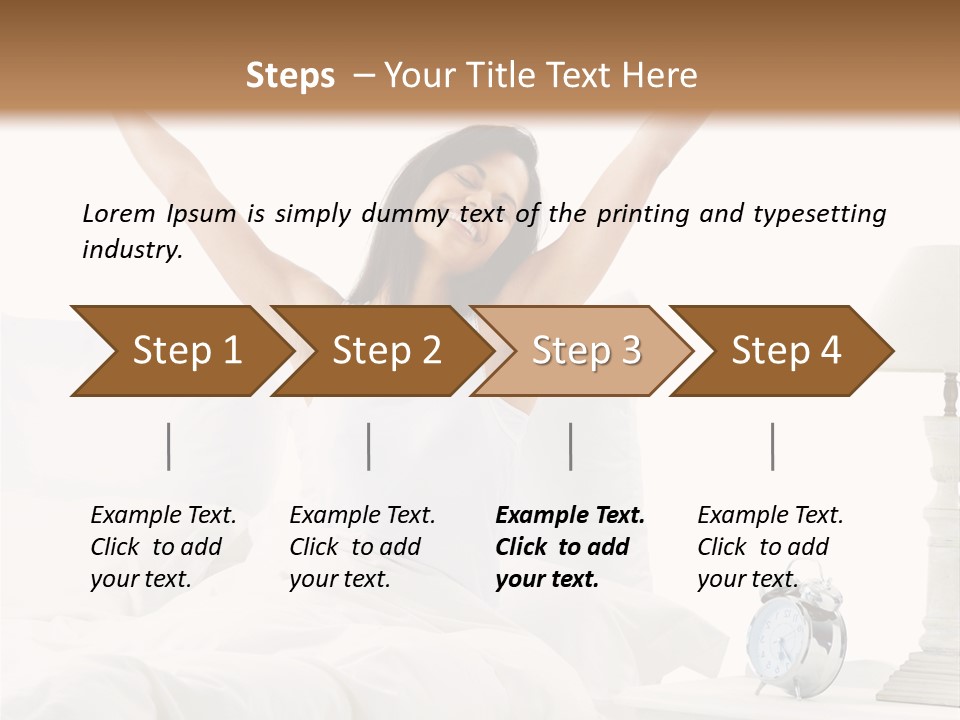 Steps – Your Title Text Here

Lorem Ipsum is simply dummy text of the printing and typesetting industry.

Step 1

Step 2

Step 3

Step 4

Example Text. Click to add your text.

Example Text. Click to add your text.

Example Text. Click to add your text.

Example Text. Click to add your text.